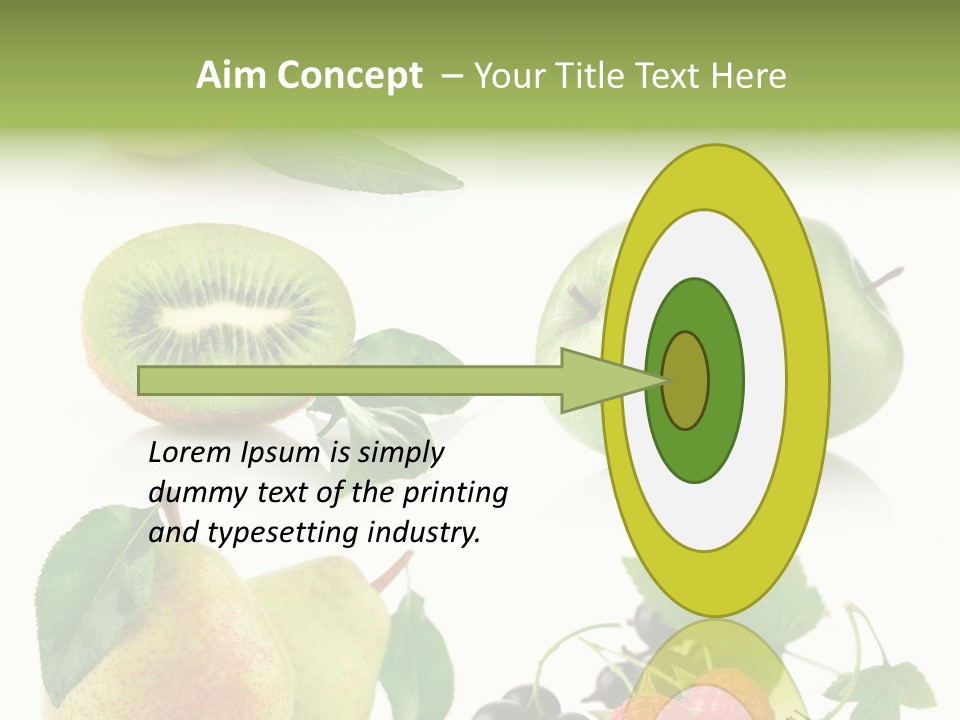 Aim Concept – Your Title Text Here

Lorem Ipsum is simply dummy text of the printing and typesetting industry.